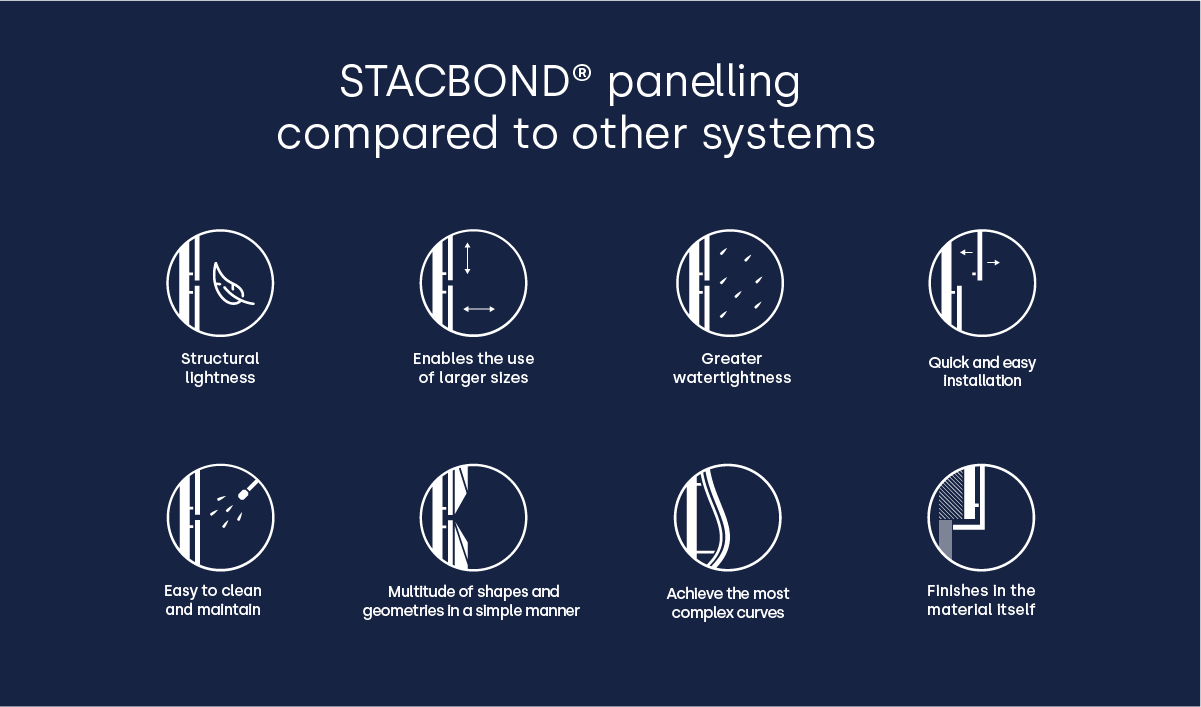 STACBOND® panelling compared to other systems

Structural lightness

Enables the use of larger sizes

Greater watertightness

Quick and easy installation

Easy to clean and maintain

Multitude of shapes and geometries in a simple manner

Achieve the most complex curves

Finishes in the material itself